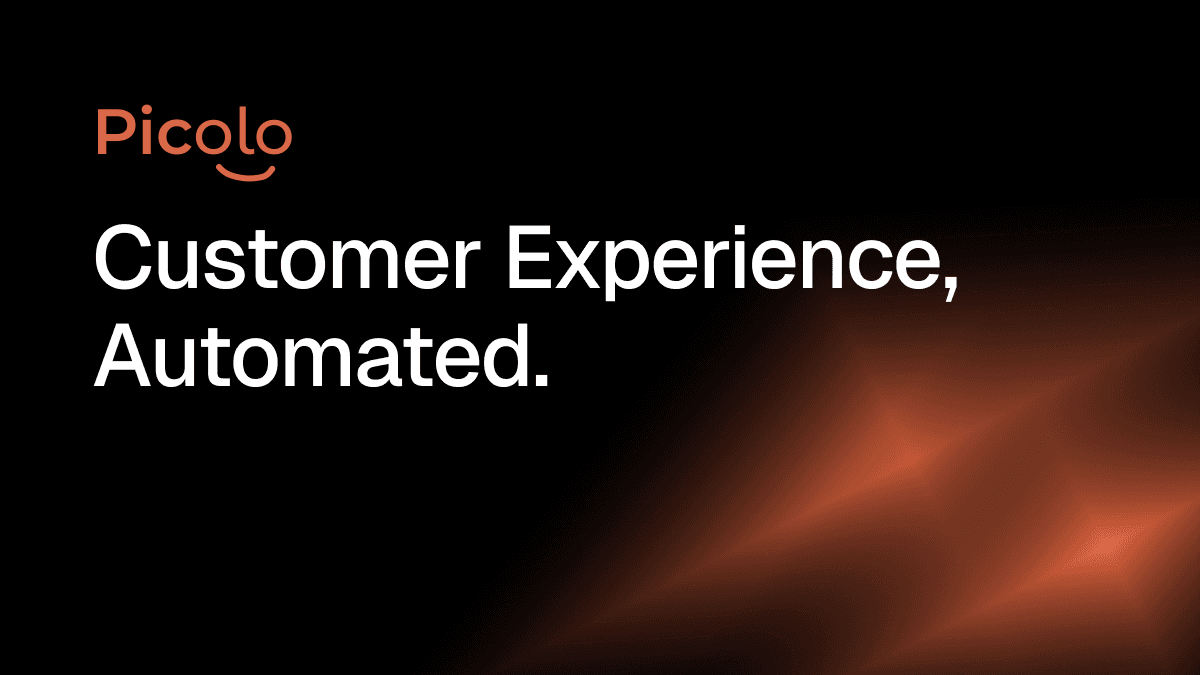 Picolo

Customer Experience, Automated.